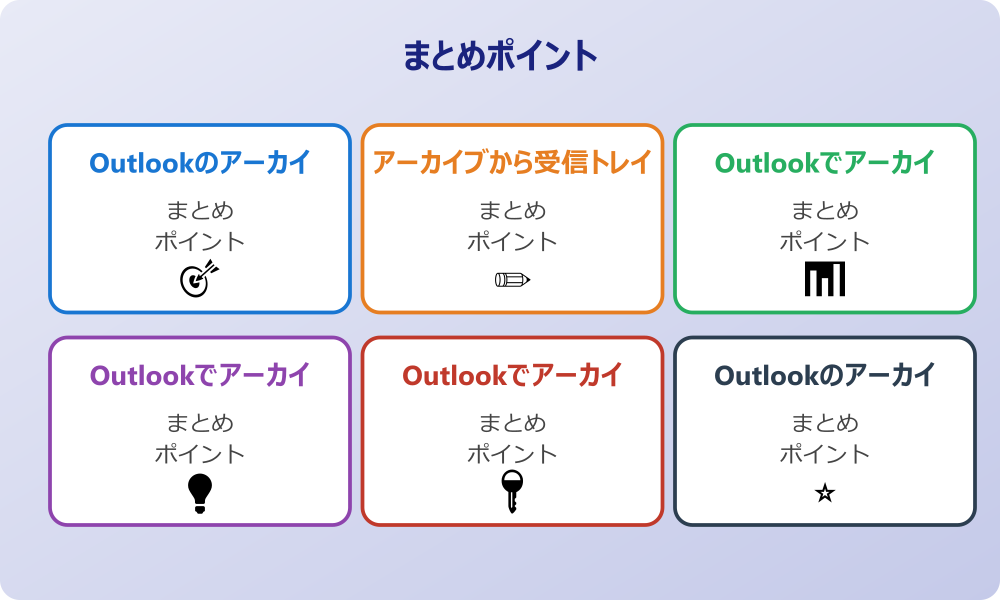 まとめポイント

Outlookのアーカイ

まとめ
ポイント

アーカイブから受信トレイ

まとめ
ポイント

Outlookでアーカイ

まとめ
ポイント

Outlookでアーカイ

まとめ
ポイント

Outlookでアーカイ

まとめ
ポイント

Outlookのアーカイ

まとめ
ポイント

☆